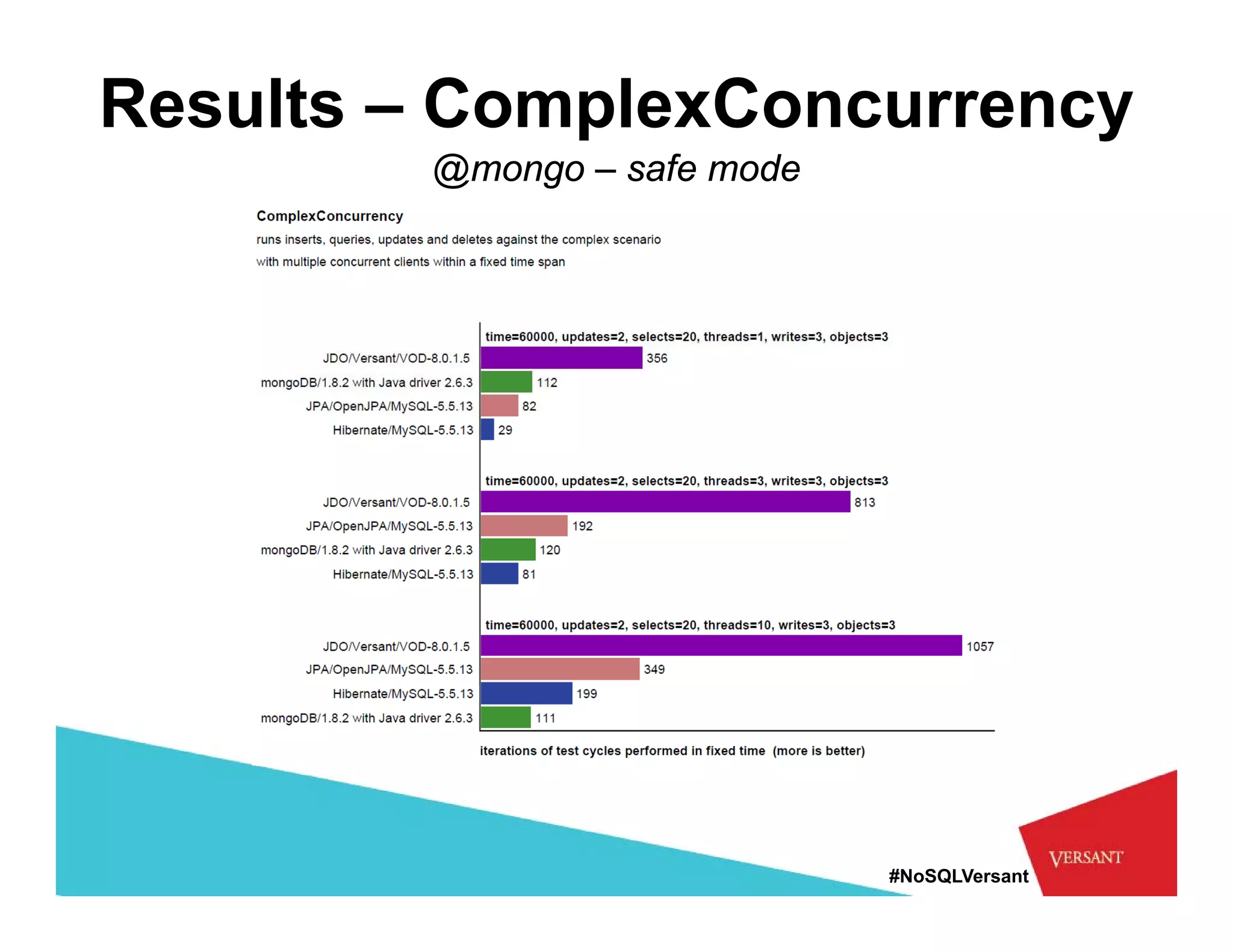 Results – ComplexConcurrency

@mongo – safe mode

ComplexConcurrency

runs inserts, queries, updates and deletes against the complex scenario with multiple concurrent clients within a fixed time span

time=60000, updates=2, selects=20, threads=1, writes=3, objects=3

JDO/Versant/VOD-8.0.1.5 356
mongoDB/1.8.2 with Java driver 2.6.3 112
JPA/OpenJPA/MySQL-5.5.13 82
Hibernate/MySQL-5.5.13 29

time=60000, updates=2, selects=20, threads=3, writes=3, objects=3

JDO/Versant/VOD-8.0.1.5 813
JPA/OpenJPA/MySQL-5.5.13 192
mongoDB/1.8.2 with Java driver 2.6.3 120
Hibernate/MySQL-5.5.13 81

time=60000, updates=2, selects=20, threads=10, writes=3, objects=3

JDO/Versant/VOD-8.0.1.5 1057
JPA/OpenJPA/MySQL-5.5.13 349
Hibernate/MySQL-5.5.13 199
mongoDB/1.8.2 with Java driver 2.6.3 111

iterations of test cycles performed in fixed time (more is better)

#NoSQLVersant

VERSANT